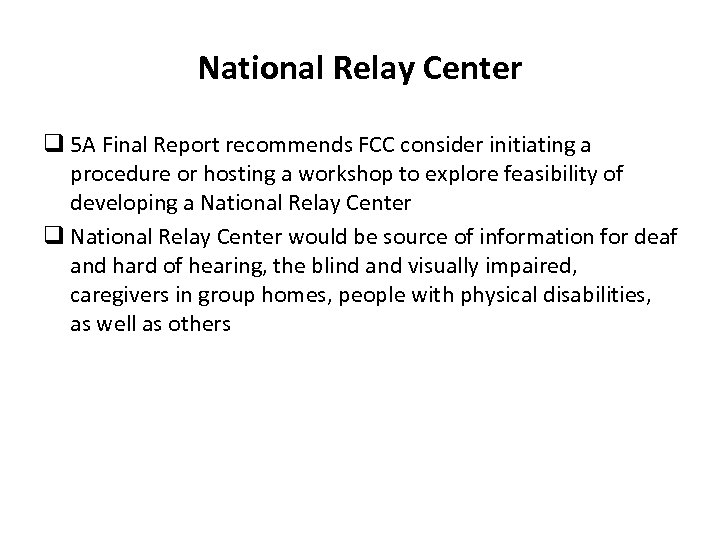 National Relay Center

❑ 5A Final Report recommends FCC consider initiating a procedure or hosting a workshop to explore feasibility of developing a National Relay Center

❑ National Relay Center would be source of information for deaf and hard of hearing, the blind and visually impaired, caregivers in group homes, people with physical disabilities, as well as others